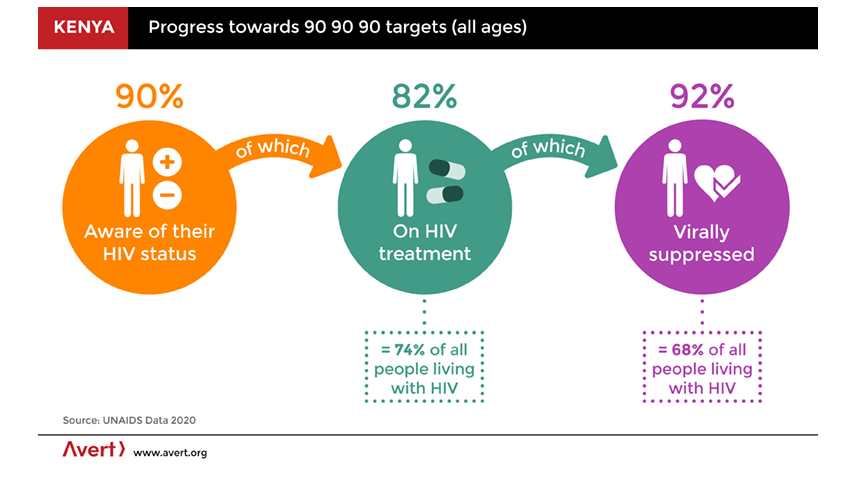 KENYA

Progress towards 90 90 90 targets (all ages)

90%

Aware of their HIV status

of which

82%

On HIV treatment

= 74% of all people living with HIV

of which

92%

Virally suppressed

= 68% of all people living with HIV

Source: UNAIDS Data 2020

Avert www.avert.org